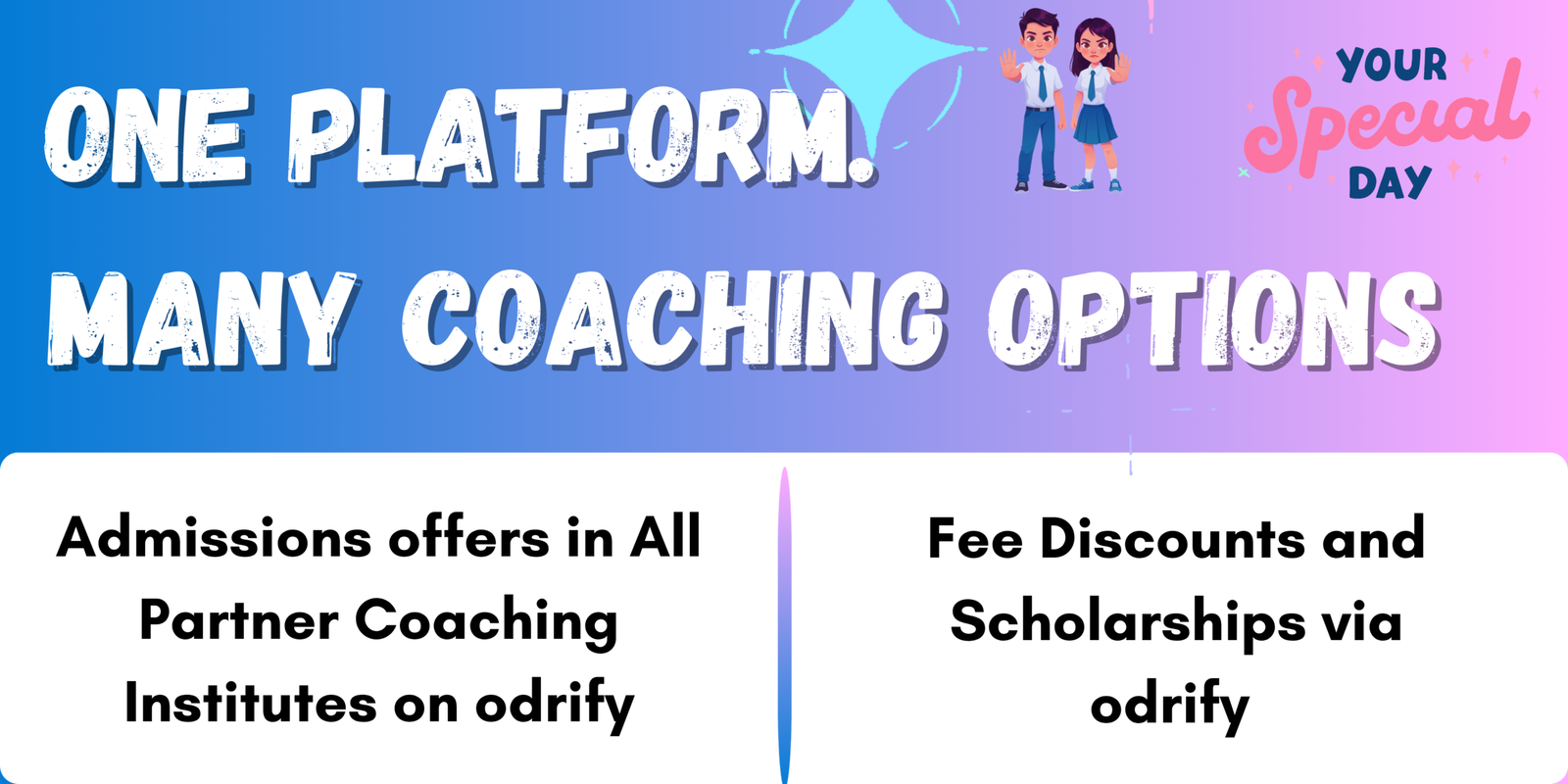 ONE PLATFORM.

YOUR Special DAY

MANY COACHING OPTIONS

Admissions offers in All Partner Coaching Institutes on odrify

Fee Discounts and Scholarships via odrify